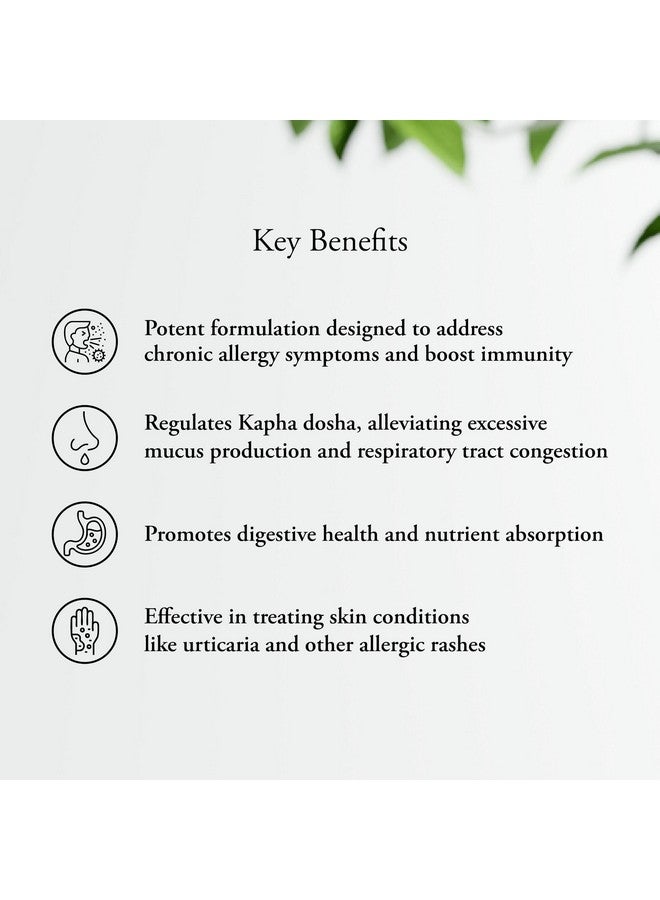 Key Benefits

Potent formulation designed to address chronic allergy symptoms and boost immunity

Regulates Kapha dosha, alleviating excessive mucus production and respiratory tract congestion

Promotes digestive health and nutrient absorption

Effective in treating skin conditions like urticaria and other allergic rashes